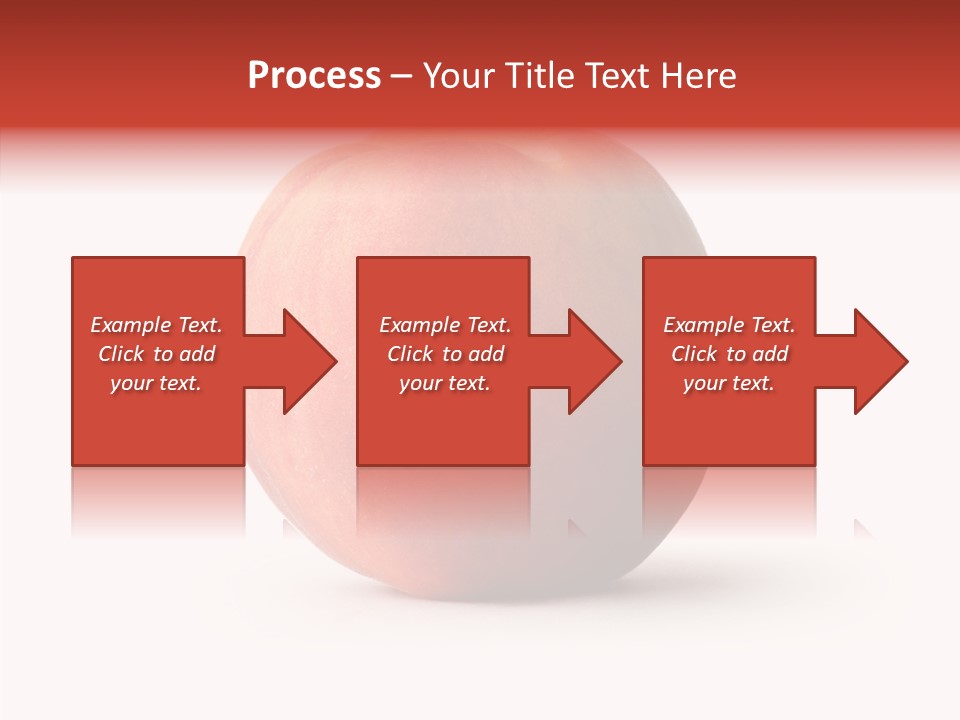 Process – Your Title Text Here

Example Text. Click to add your text.

Example Text. Click to add your text.

Example Text. Click to add your text.